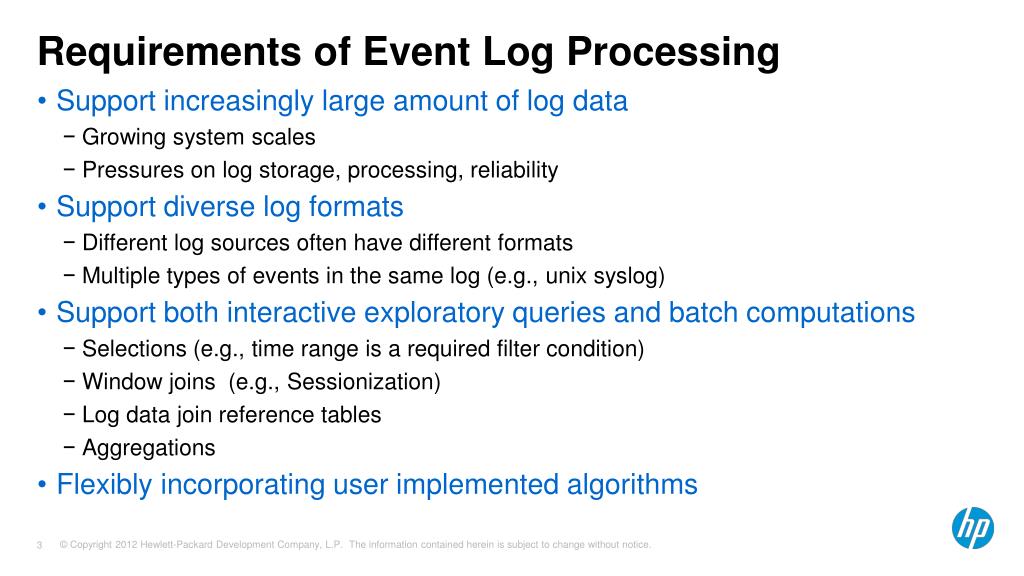 Requirements of Event Log Processing

• Support increasingly large amount of log data
  − Growing system scales
  − Pressures on log storage, processing, reliability
• Support diverse log formats
  − Different log sources often have different formats
  − Multiple types of events in the same log (e.g., unix syslog)
• Support both interactive exploratory queries and batch computations
  − Selections (e.g., time range is a required filter condition)
  − Window joins (e.g., Sessionization)
  − Log data join reference tables
  − Aggregations
• Flexibly incorporating user implemented algorithms

3 © Copyright 2012 Hewlett-Packard Development Company, L.P. The information contained herein is subject to change without notice.

hp